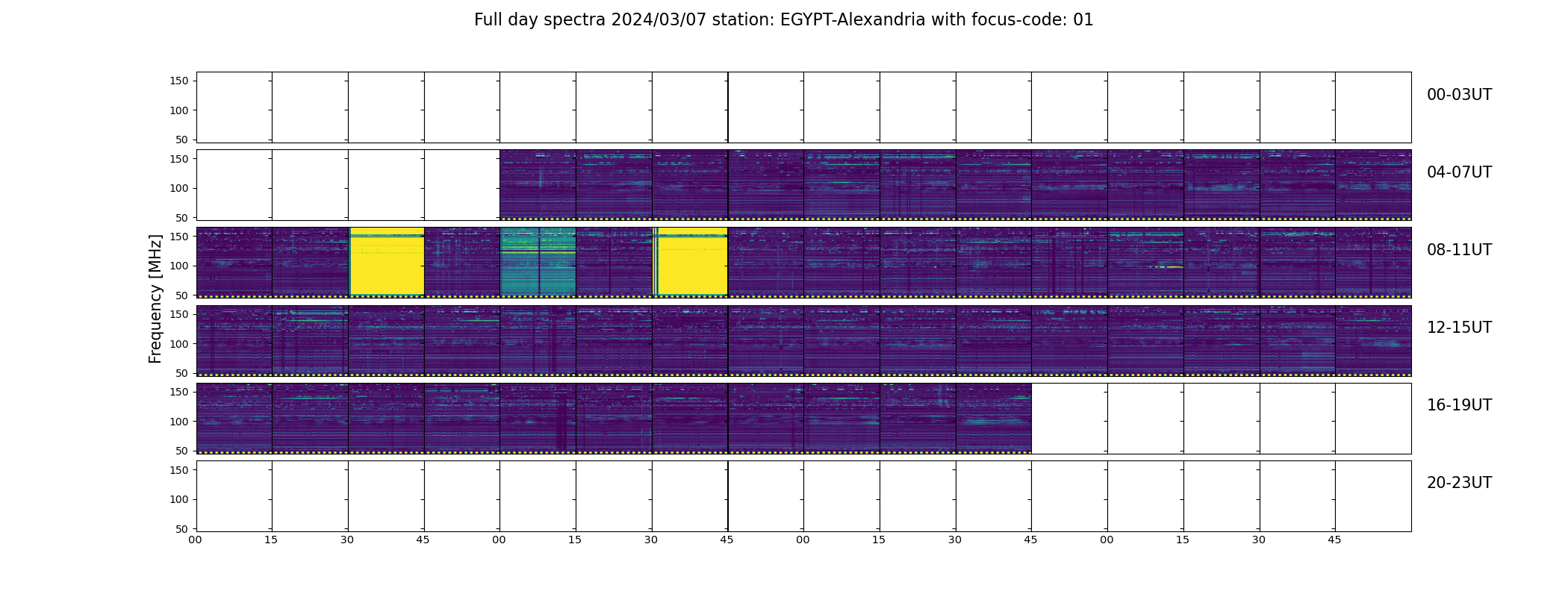 Full day spectra 2024/03/07 station: EGYPT-Alexandria with focus-code: 01

Frequency [MHz]

150
100
50
00-03UT

150
100
50
04-07UT

150
100
50
08-11UT

150
100
50
12-15UT

150
100
50
16-19UT

150
100
50
20-23UT

00 15 30 45 00 15 30 45 00 15 30 45 00 15 30 45